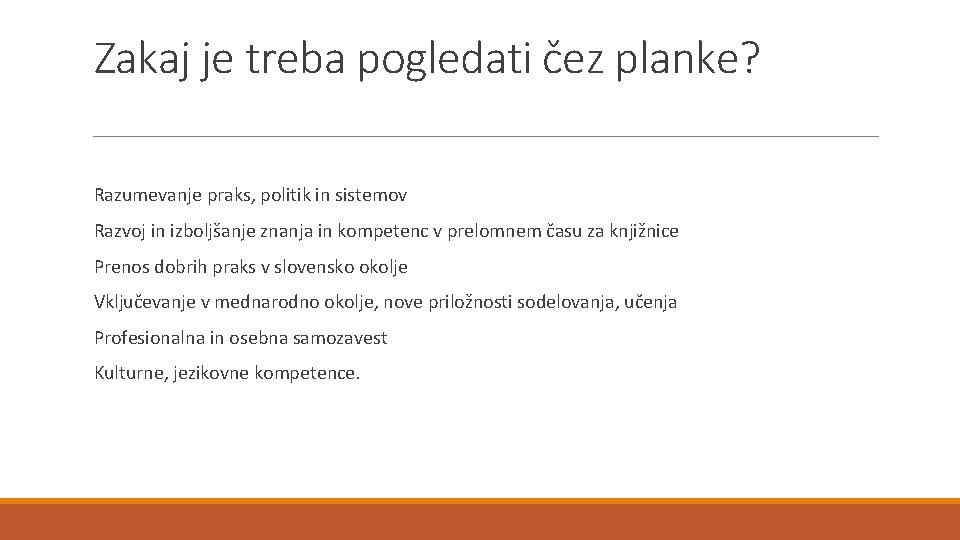 Zakaj je treba pogledati čez planke?

Razumevanje praks, politik in sistemov

Razvoj in izboljšanje znanja in kompetenc v prelomnem času za knjižnice

Prenos dobrih praks v slovensko okolje

Vključevanje v mednarodno okolje, nove priložnosti sodelovanja, učenja

Profesionalna in osebna samozavest

Kulturne, jezikovne kompetence.